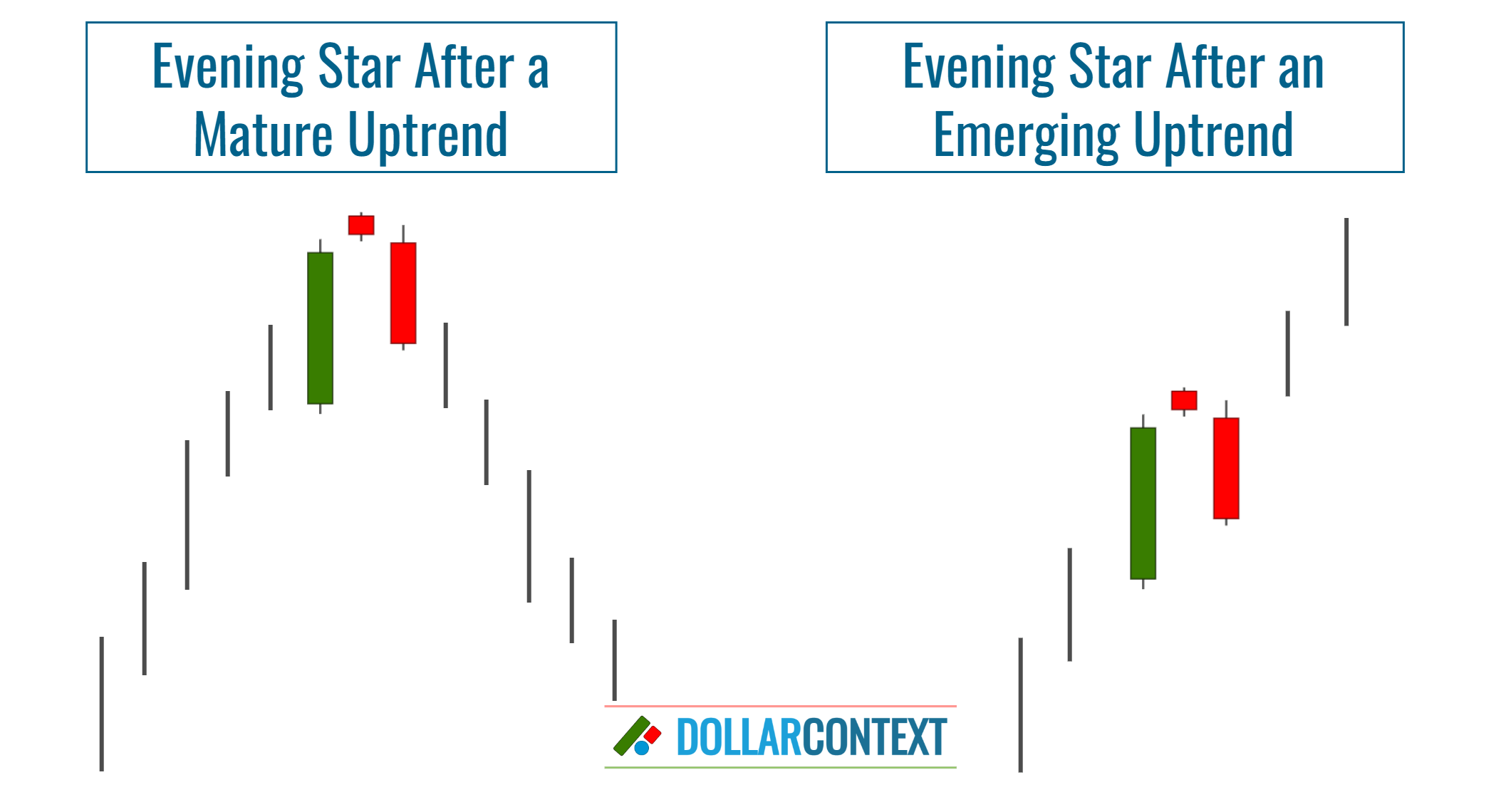 Evening Star After a Mature Uptrend

Evening Star After an Emerging Uptrend

DOLLARCONTEXT